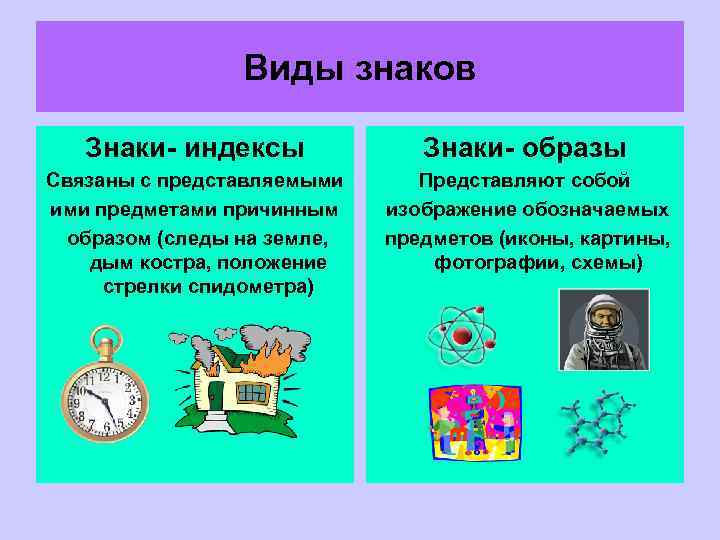 Виды знаков

Знаки- индексы

Связаны с представляемыми ими предметами причинным образом (следы на земле, дым костра, положение стрелки спидометра)

12
1
2
3
4
5
6
7
8
9
10
11

Знаки- образы

Представляют собой изображение обозначаемых предметов (иконы, картины, фотографии, схемы)